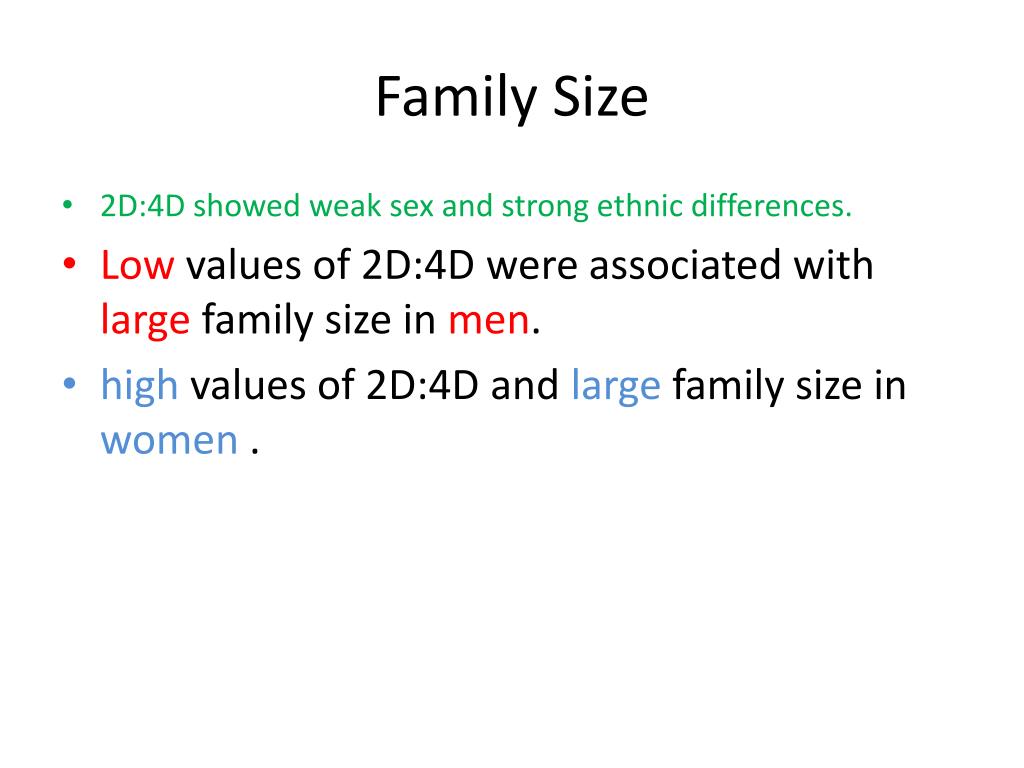 Family Size

• 2D:4D showed weak sex and strong ethnic differences.
• Low values of 2D:4D were associated with large family size in men.
• high values of 2D:4D and large family size in women .